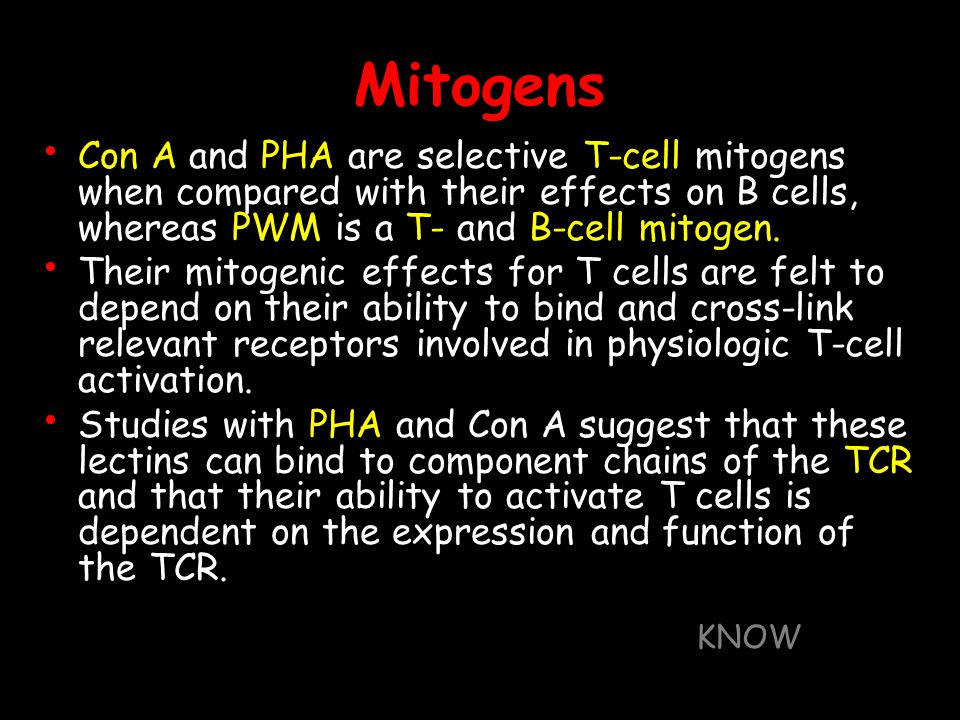 Mitogens

• Con A and PHA are selective T-cell mitogens when compared with their effects on B cells, whereas PWM is a T- and B-cell mitogen.

• Their mitogenic effects for T cells are felt to depend on their ability to bind and cross-link relevant receptors involved in physiologic T-cell activation.

• Studies with PHA and Con A suggest that these lectins can bind to component chains of the TCR and that their ability to activate T cells is dependent on the expression and function of the TCR.

KNOW